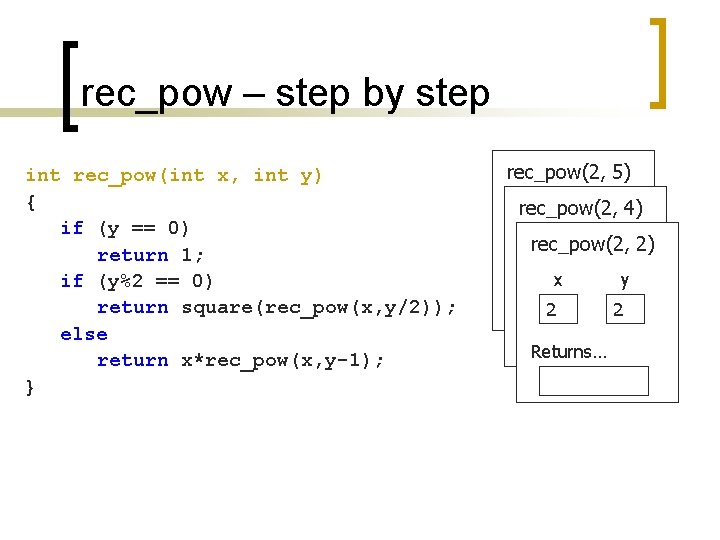 rec_pow – step by step

int rec_pow(int x, int y)
{
   if (y == 0)
      return 1;
   if (y%2 == 0)
      return square(rec_pow(x,y/2));
   else
      return x*rec_pow(x,y-1);
}

rec_pow(2, 5)

rec_pow(2, 4)

rec_pow(2, 2)

x
y
2
2
Returns…